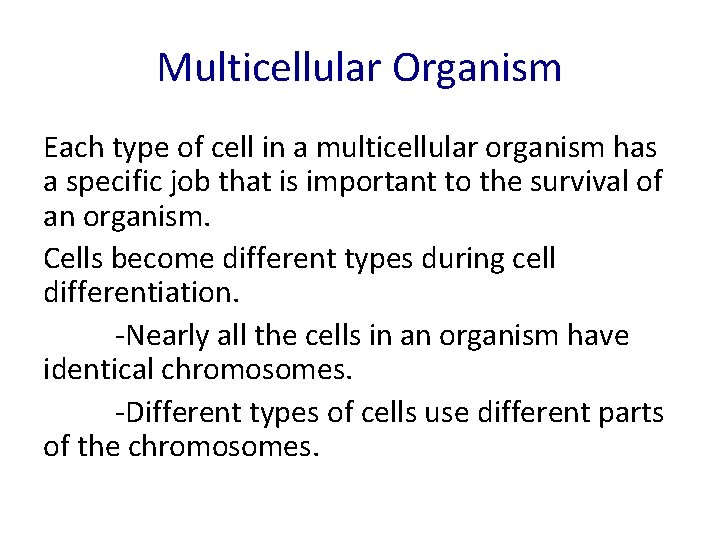 Multicellular Organism

Each type of cell in a multicellular organism has a specific job that is important to the survival of an organism.

Cells become different types during cell differentiation.

-Nearly all the cells in an organism have identical chromosomes.

-Different types of cells use different parts of the chromosomes.